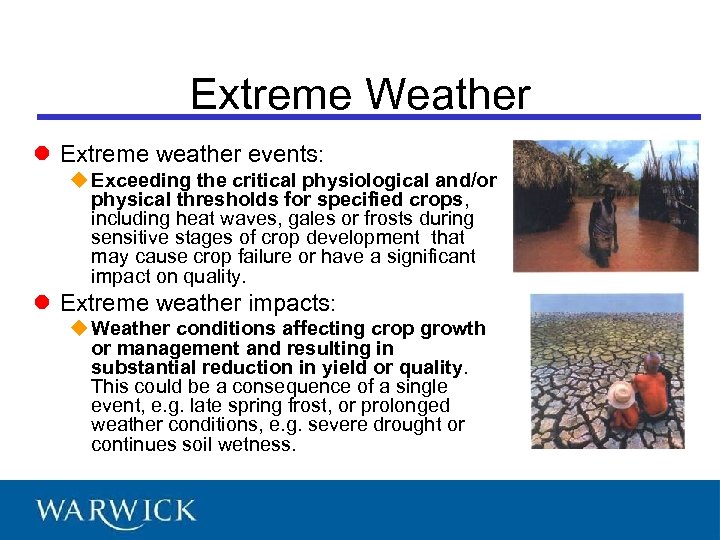 Extreme Weather

Extreme weather events:

Exceeding the critical physiological and/or physical thresholds for specified crops, including heat waves, gales or frosts during sensitive stages of crop development that may cause crop failure or have a significant impact on quality.

Extreme weather impacts:

Weather conditions affecting crop growth or management and resulting in substantial reduction in yield or quality. This could be a consequence of a single event, e.g. late spring frost, or prolonged weather conditions, e.g. severe drought or continues soil wetness.

WARWICK